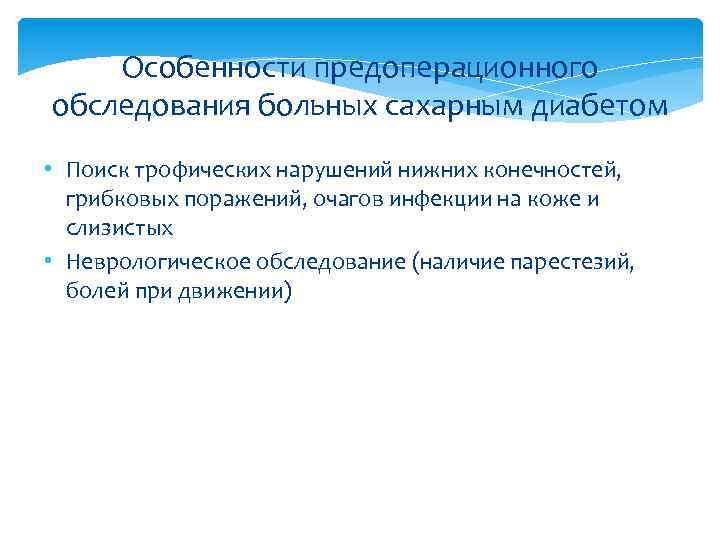 Особенности предоперационного обследования больных сахарным диабетом

• Поиск трофических нарушений нижних конечностей, грибковых поражений, очагов инфекции на коже и слизистых
• Неврологическое обследование (наличие парестезий, болей при движении)